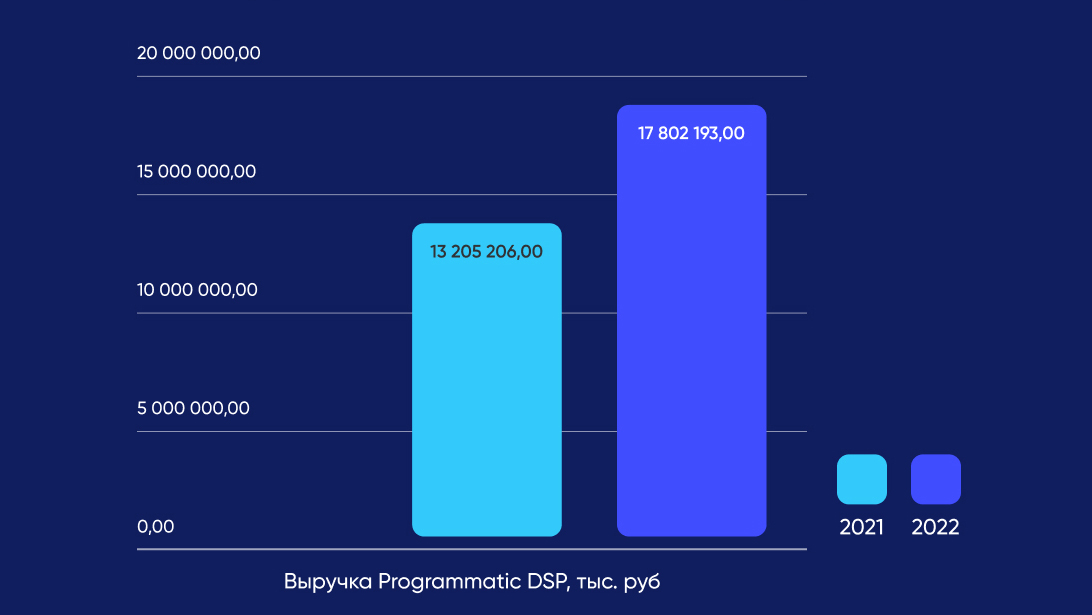 20 000 000,00

15 000 000,00

10 000 000,00

5 000 000,00

0,00

13 205 206,00

17 802 193,00

2021

2022

Выручка Programmatic DSP, тыс. руб